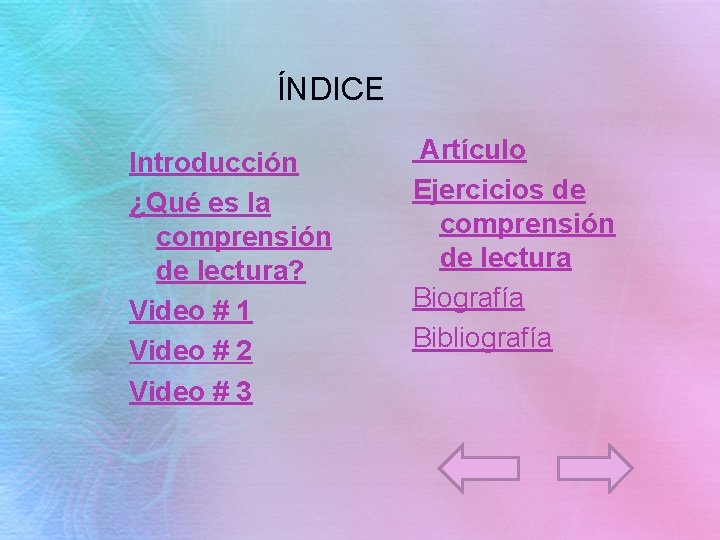 ÍNDICE

Introducción
¿Qué es la comprensión de lectura?
Video # 1
Video # 2
Video # 3

Artículo
Ejercicios de comprensión de lectura
Biografía
Bibliografía